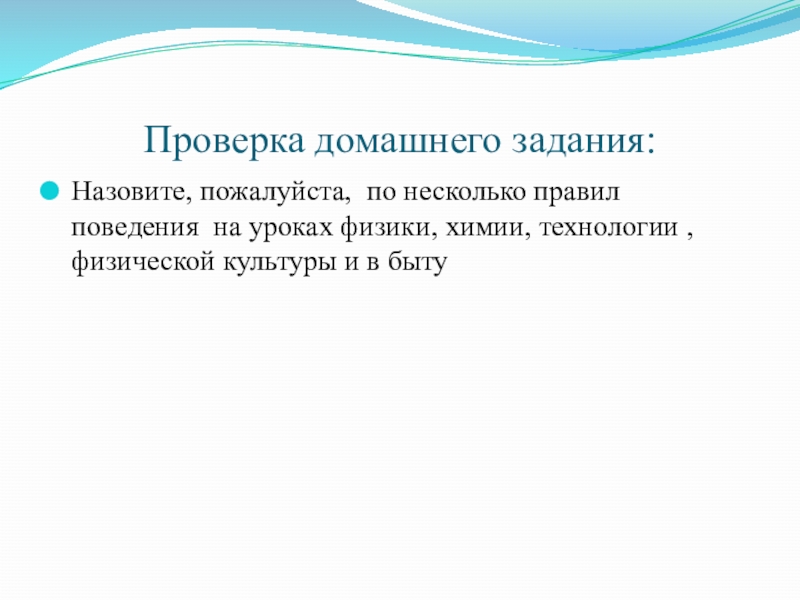 Проверка домашнего задания:

Назовите, пожалуйста, по несколько правил поведения на уроках физики, химии, технологии , физической культуры и в быту